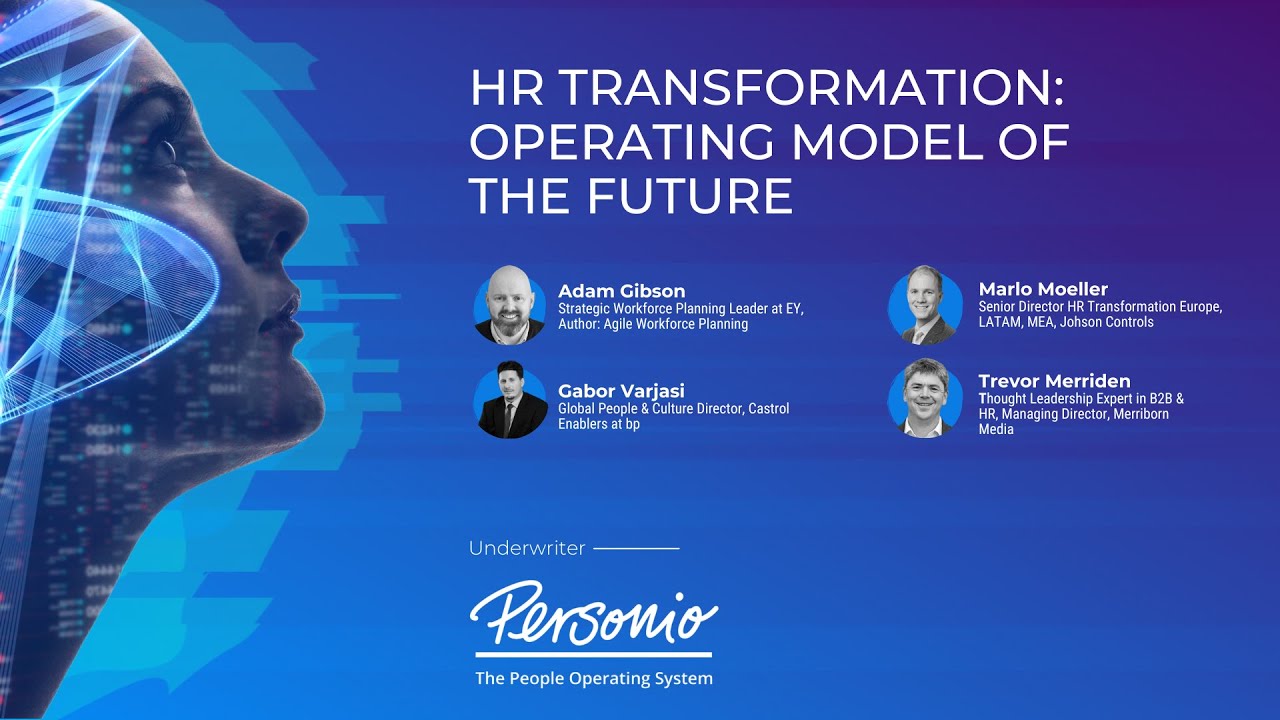 HR TRANSFORMATION: OPERATING MODEL OF THE FUTURE

Adam Gibson
Strategic Workforce Planning Leader at EY, Author: Agile Workforce Planning

Gabor Varjasi
Global People & Culture Director, Castrol Enablers at bp

Marlo Moeller
Senior Director HR Transformation Europe, LATAM, MEA, Johson Controls

Trevor Merriden
Thought Leadership Expert in B2B & HR, Managing Director, Merriborn Media

Underwriter

Personio

The People Operating System